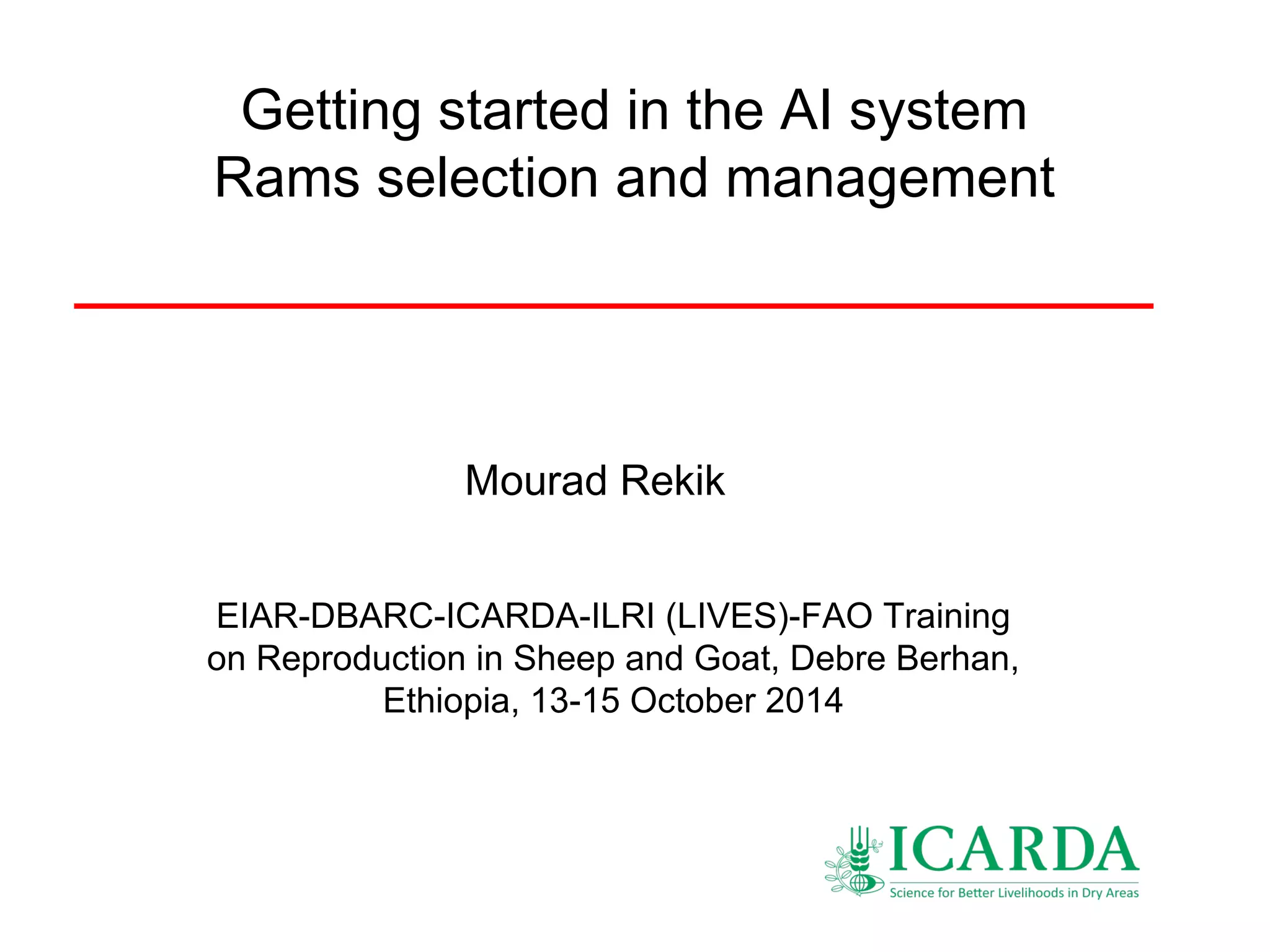 Getting started in the AI system
Rams selection and management

Mourad Rekik

EIAR-DBARC-ICARDA-ILRI (LIVES)-FAO Training on Reproduction in Sheep and Goat, Debre Berhan, Ethiopia, 13-15 October 2014

ICARDA
Science for Better Livelihoods in Dry Areas